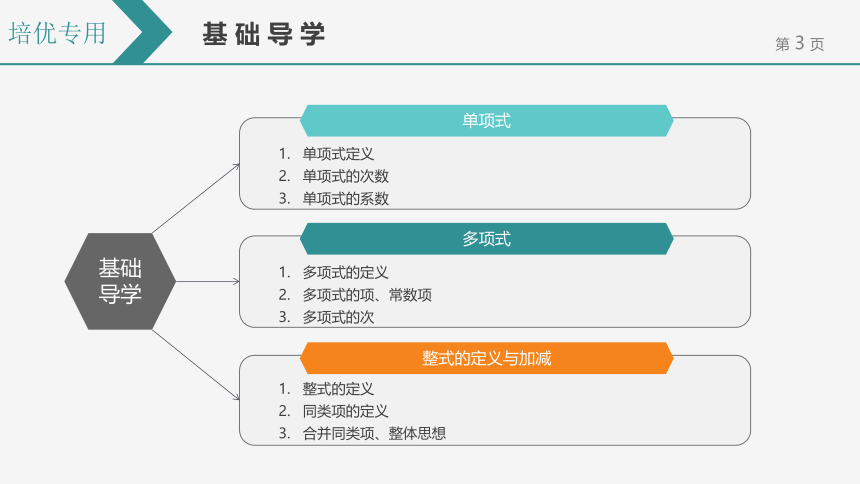 培优专用

基础导学

第 3 页

基础导学

单项式

1. 单项式定义
2. 单项式的次数
3. 单项式的系数

多项式

1. 多项式的定义
2. 多项式的项、常数项
3. 多项式的次

整式的定义与加减

1. 整式的定义
2. 同类项的定义
3. 合并同类项、整体思想